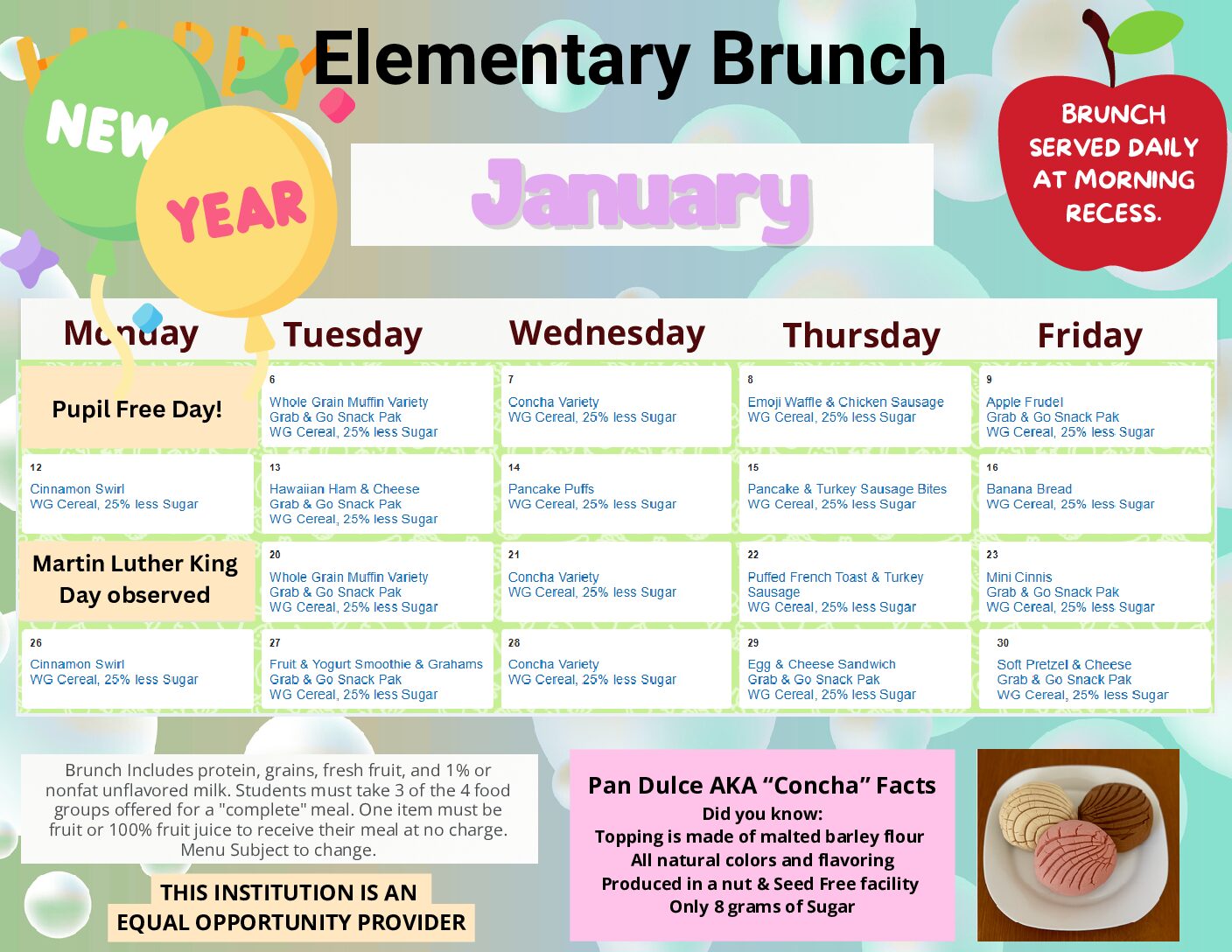 NEW YEAR

Elementary Brunch

January

BRUNCH SERVED DAILY AT MORNING RECESS.

| Monday | Tuesday | Wednesday | Thursday | Friday |
|---|---|---|---|---|
| Pupil Free Day! | 6 Whole Grain Muffin Variety Grab & Go Snack Pak WG Cereal, 25% less Sugar | 7 Concha Variety WG Cereal, 25% less Sugar | 8 Emoji Waffle & Chicken Sausage WG Cereal, 25% less Sugar | 9 Apple Frudel Grab & Go Snack Pak WG Cereal, 25% less Sugar |
| 12 Cinnamon Swirl WG Cereal, 25% less Sugar | 13 Hawaiian Ham & Cheese Grab & Go Snack Pak WG Cereal, 25% less Sugar | 14 Pancake Puffs WG Cereal, 25% less Sugar | 15 Pancake & Turkey Sausage Bites WG Cereal, 25% less Sugar | 16 Banana Bread WG Cereal, 25% less Sugar |
| Martin Luther King Day observed | 20 Whole Grain Muffin Variety Grab & Go Snack Pak WG Cereal, 25% less Sugar | 21 Concha Variety WG Cereal, 25% less Sugar | 22 Puffed French Toast & Turkey Sausage WG Cereal, 25% less Sugar | 23 Mini Cinnis Grab & Go Snack Pak WG Cereal, 25% less Sugar |
| 26 Cinnamon Swirl WG Cereal, 25% less Sugar | 27 Fruit & Yogurt Smoothie & Grahams Grab & Go Snack Pak WG Cereal, 25% less Sugar | 28 Concha Variety WG Cereal, 25% less Sugar | 29 Egg & Cheese Sandwich Grab & Go Snack Pak WG Cereal, 25% less Sugar | 30 Soft Pretzel & Cheese Grab & Go Snack Pak WG Cereal, 25% less Sugar |

Brunch Includes protein, grains, fresh fruit, and 1% or nonfat unflavored milk. Students must take 3 of the 4 food groups offered for a "complete" meal. One item must be fruit or 100% fruit juice to receive their meal at no charge. Menu Subject to change.

THIS INSTITUTION IS AN EQUAL OPPORTUNITY PROVIDER

Pan Dulce AKA “Concha” Facts
Did you know:
Topping is made of malted barley flour
All natural colors and flavoring
Produced in a nut & Seed Free facility
Only 8 grams of Sugar